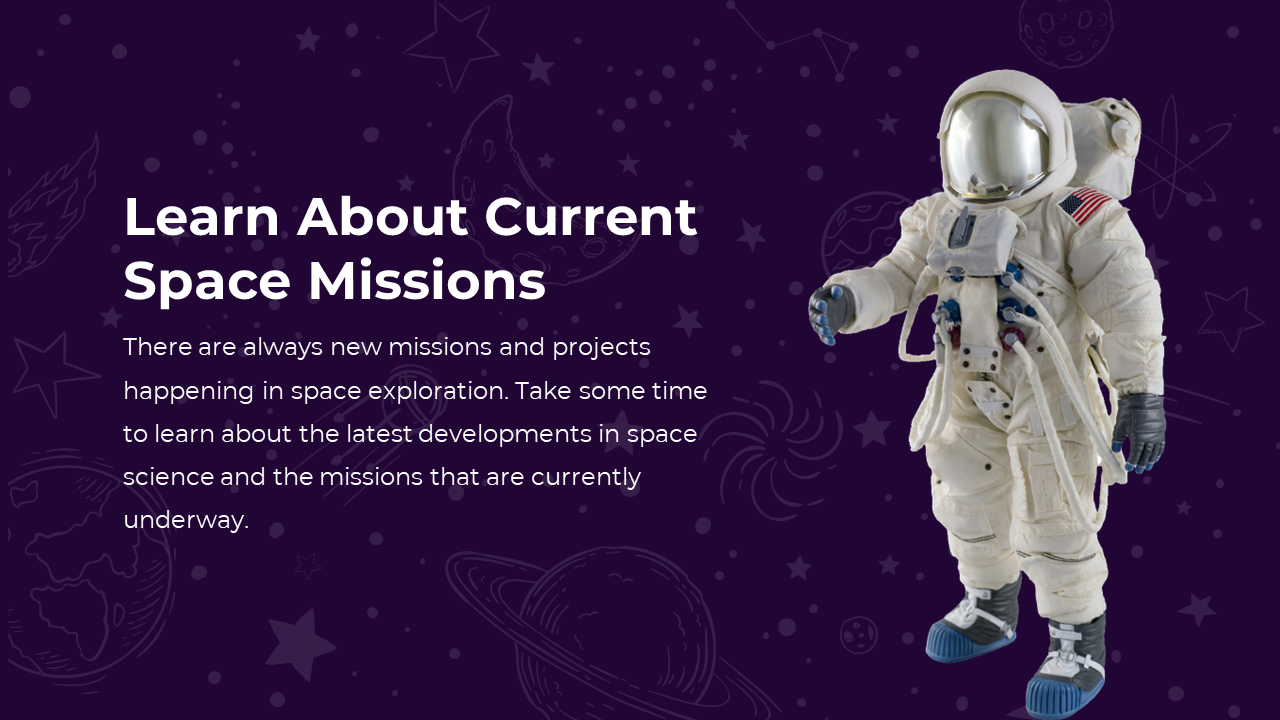 Learn About Current Space Missions

There are always new missions and projects happening in space exploration. Take some time to learn about the latest developments in space science and the missions that are currently underway.